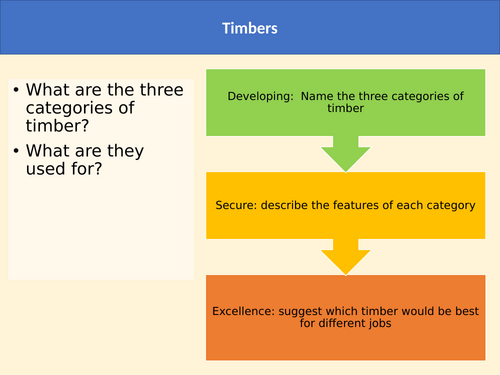 Timbers

• What are the three categories of timber?
• What are they used for?

Developing: Name the three categories of timber

Secure: describe the features of each category

Excellence: suggest which timber would be best for different jobs